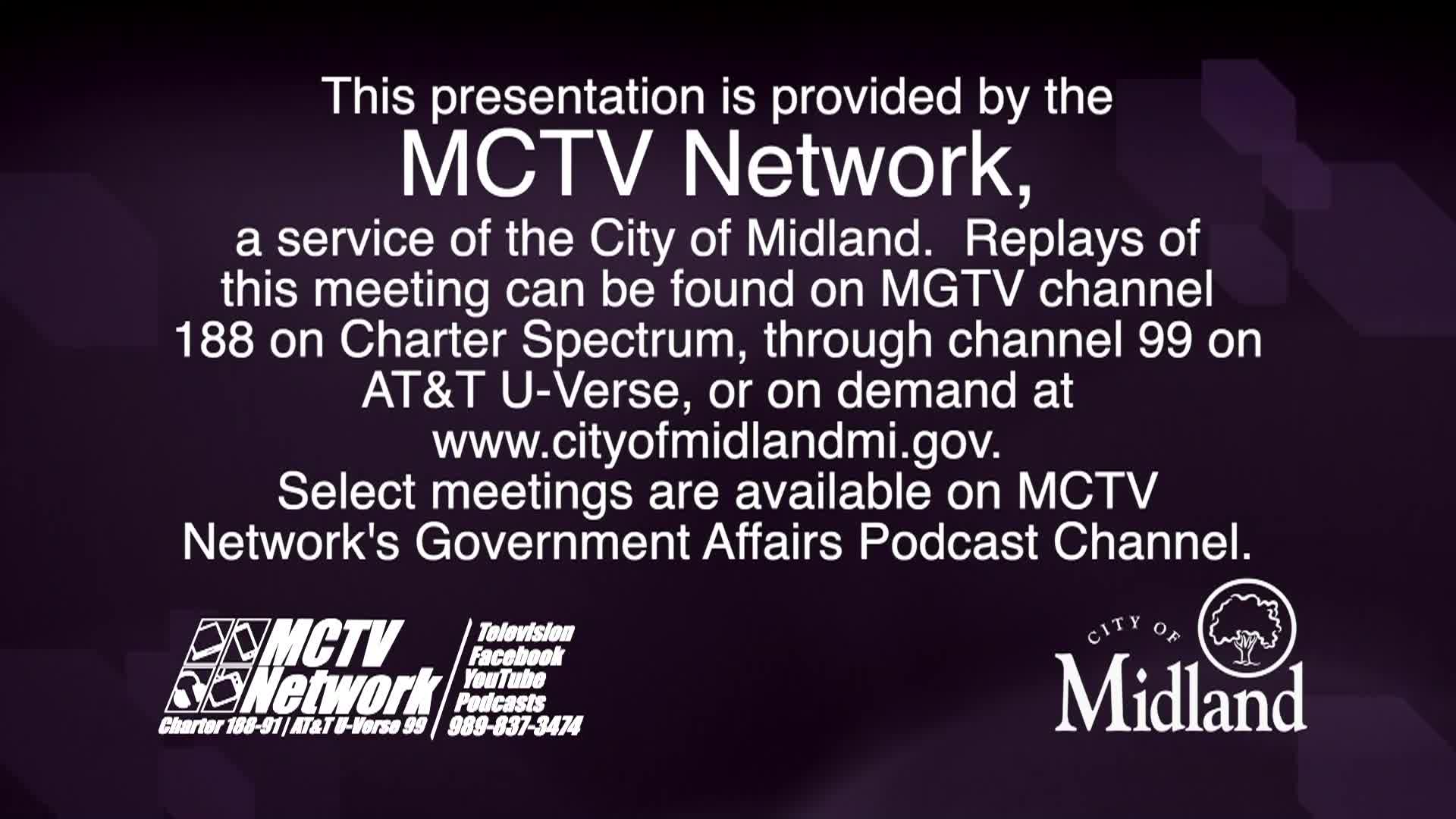 This presentation is provided by the
MCTV Network,
a service of the City of Midland. Replays of this meeting can be found on MGTV channel 188 on Charter Spectrum, through channel 99 on AT&T U-Verse, or on demand at www.cityofmidlandmi.gov.
Select meetings are available on MCTV Network's Government Affairs Podcast Channel.

MCTV Network
Charter 188-91 | AT&T U-Verse 99
Television
Facebook
YouTube
Podcasts
989-837-3474

CITY OF
Midland